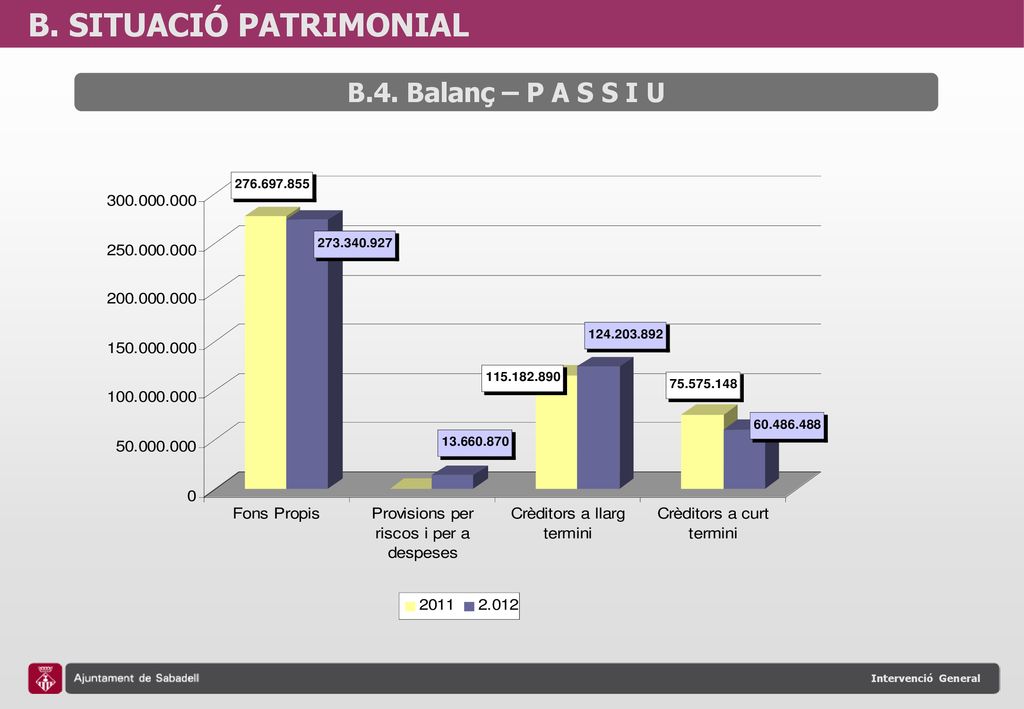 B. SITUACIÓ PATRIMONIAL

B.4. Balanç – P A S S I U

300.000.000
250.000.000
200.000.000
150.000.000
100.000.000
50.000.000
0

276.697.855
273.340.927
13.660.870
115.182.890
124.203.892
75.575.148
60.486.488

Fons Propis
Provisions per riscos i per a despeses
Crèditors a llarg termini
Crèditors a curt termini

2011
2.012

Ajuntament de Sabadell

Intervenció General